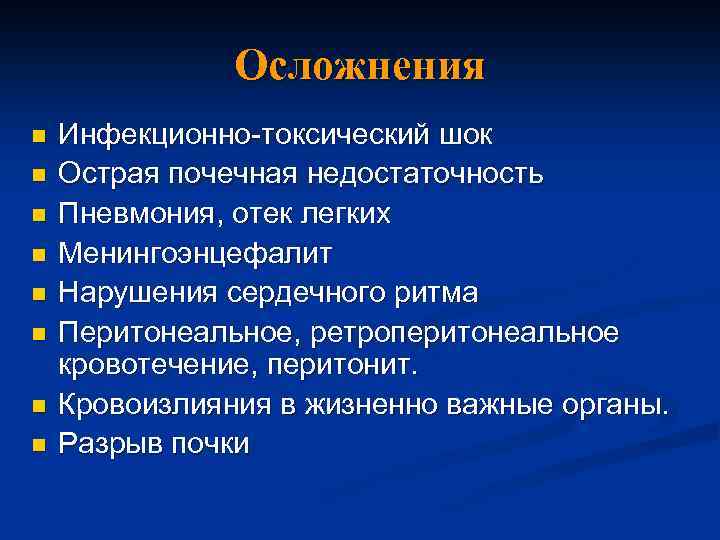 Осложнения

- Инфекционно-токсический шок
- Острая почечная недостаточность
- Пневмония, отек легких
- Менингоэнцефалит
- Нарушения сердечного ритма
- Перитонеальное, ретроперитонеальное кровотечение, перитонит.
- Кровоизлияния в жизненно важные органы.
- Разрыв почки